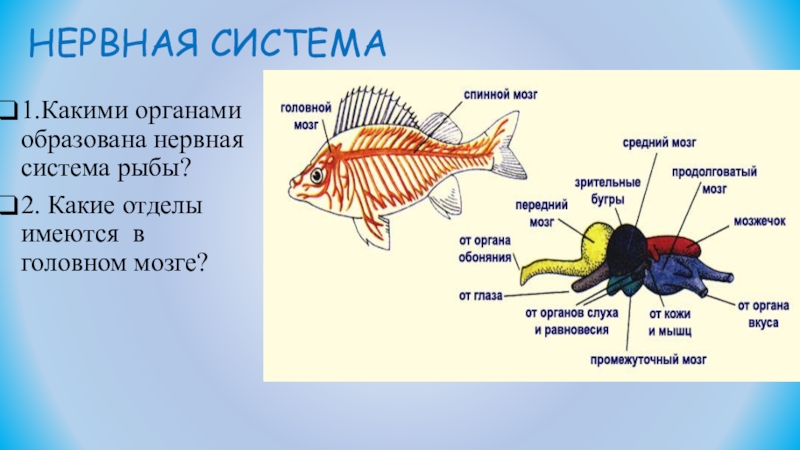 НЕРВНАЯ СИСТЕМА

1.Какими органами образована нервная система рыбы?

2. Какие отделы имеются в головном мозге?

головной мозг

спинной мозг

средний мозг

зрительные бугры

продолговатый мозг

передний мозг

мозжечок

от органа обоняния

от глаза

от органов слуха и равновесия

от кожи и мышц

от органа вкуса

промежуточный мозг